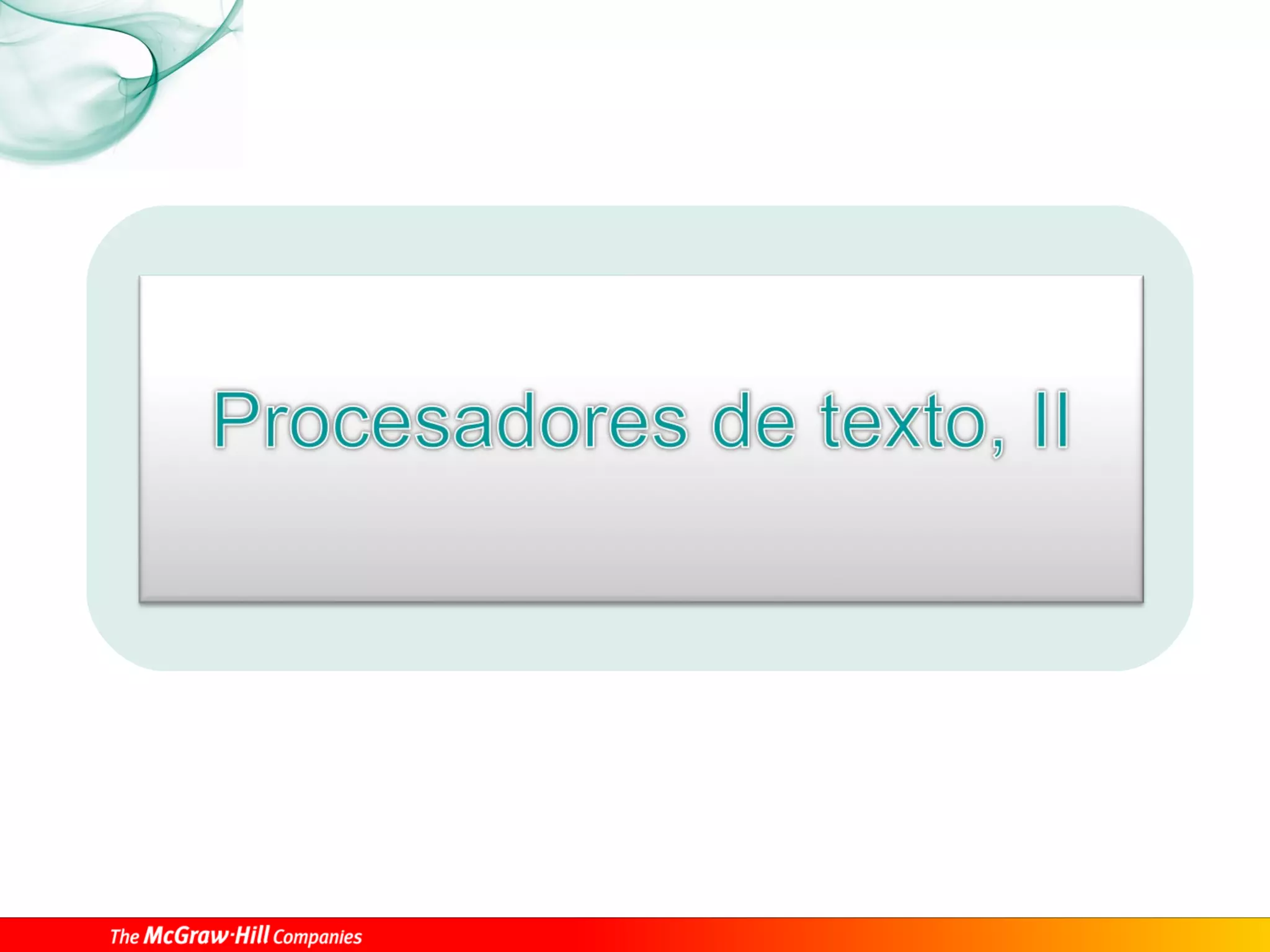 Procesadores de texto, II

The McGraw·Hill Companies